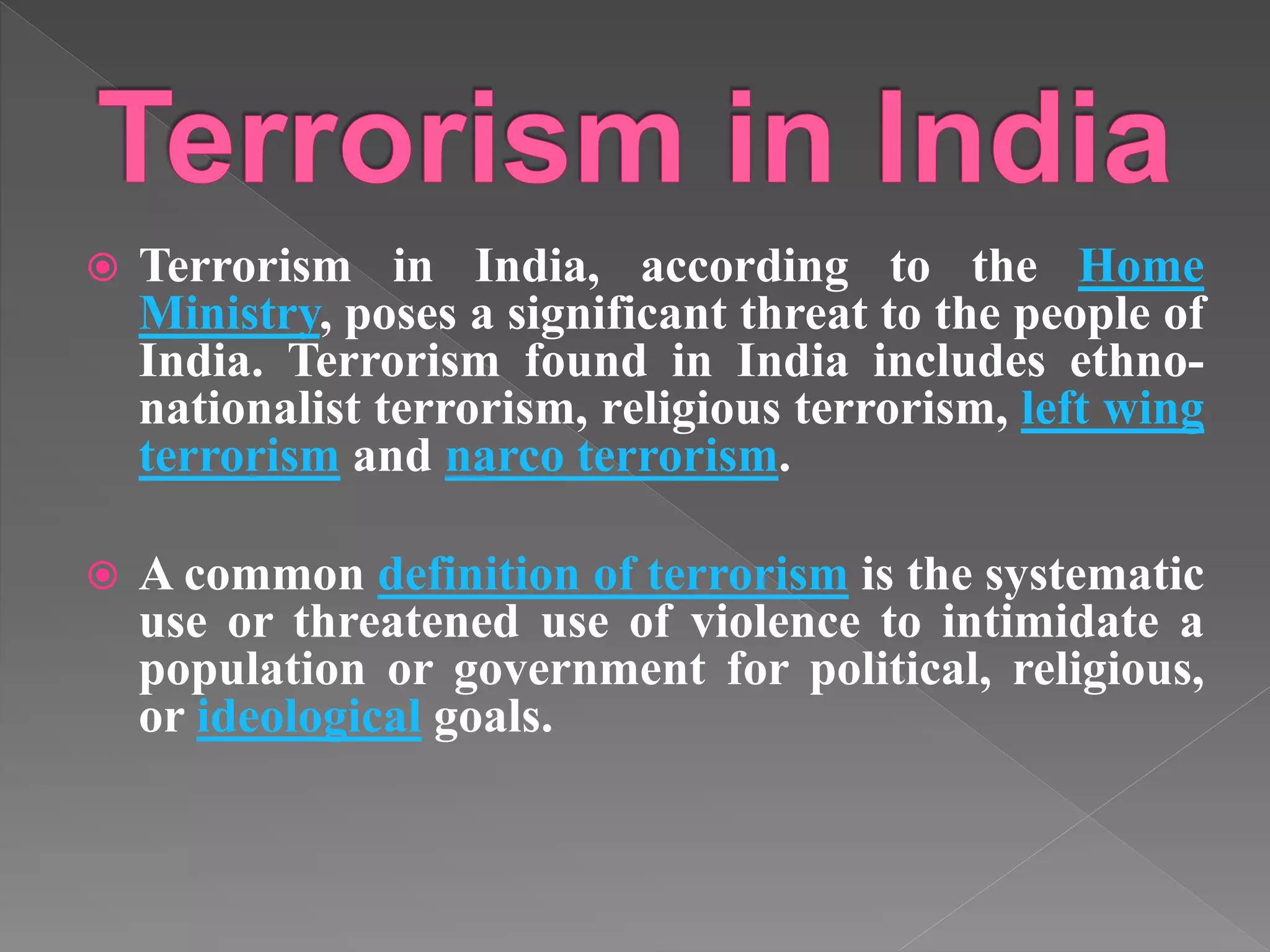 Terrorism in India

Terrorism in India, according to the Home Ministry, poses a significant threat to the people of India. Terrorism found in India includes ethno-nationalist terrorism, religious terrorism, left wing terrorism and narco terrorism.

A common definition of terrorism is the systematic use or threatened use of violence to intimidate a population or government for political, religious, or ideological goals.